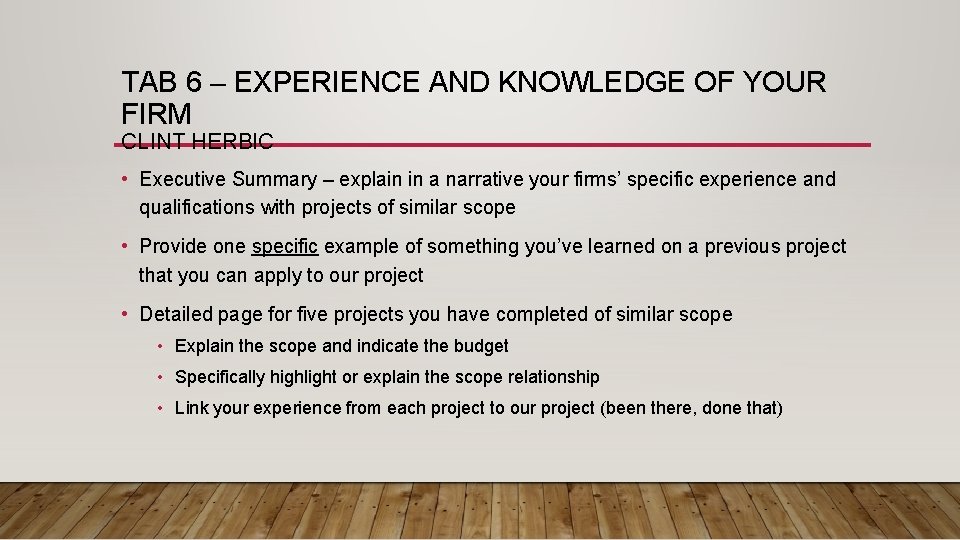 TAB 6 – EXPERIENCE AND KNOWLEDGE OF YOUR FIRM
CLINT HERBIC

• Executive Summary – explain in a narrative your firms' specific experience and qualifications with projects of similar scope

• Provide one specific example of something you've learned on a previous project that you can apply to our project

• Detailed page for five projects you have completed of similar scope
  • Explain the scope and indicate the budget
  • Specifically highlight or explain the scope relationship
  • Link your experience from each project to our project (been there, done that)